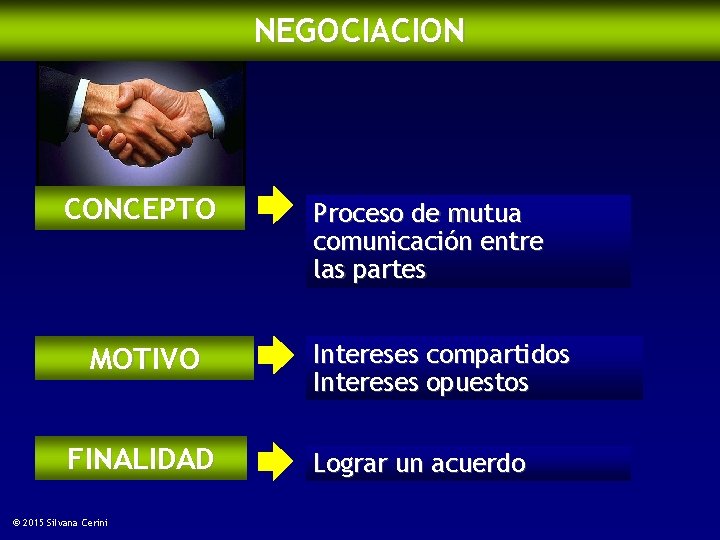 NEGOCIACION

CONCEPTO

Proceso de mutua comunicación entre las partes

MOTIVO

Intereses compartidos
Intereses opuestos

FINALIDAD

Lograr un acuerdo

© 2015 Silvana Cerini